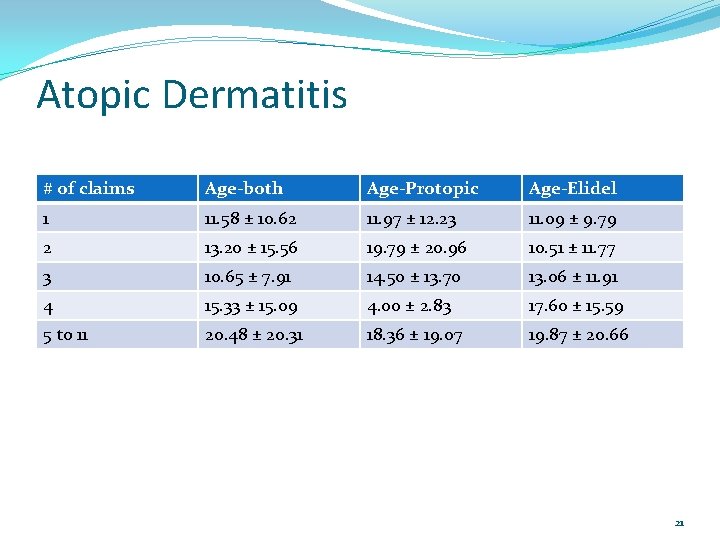 Atopic Dermatitis

| # of claims | Age-both | Age-Protopic | Age-Elidel |
|---|---|---|---|
| 1 | 11.58 ± 10.62 | 11.97 ± 12.23 | 11.09 ± 9.79 |
| 2 | 13.20 ± 15.56 | 19.79 ± 20.96 | 10.51 ± 11.77 |
| 3 | 10.65 ± 7.91 | 14.50 ± 13.70 | 13.06 ± 11.91 |
| 4 | 15.33 ± 15.09 | 4.00 ± 2.83 | 17.60 ± 15.59 |
| 5 to 11 | 20.48 ± 20.31 | 18.36 ± 19.07 | 19.87 ± 20.66 |

21